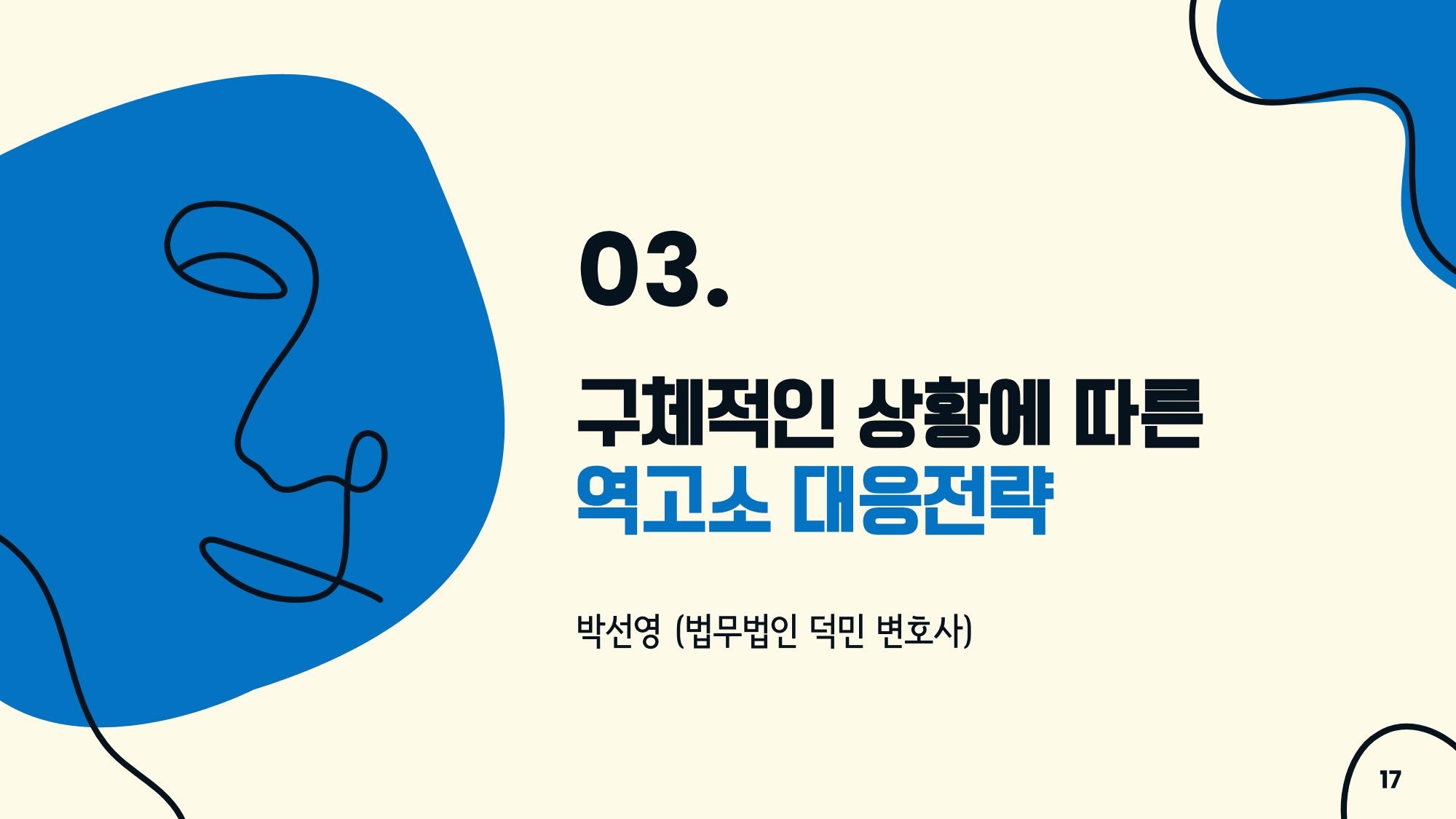 03.

구체적인 상황에 따른
역고소 대응전략

박선영 (법무법인 덕민 변호사)

17